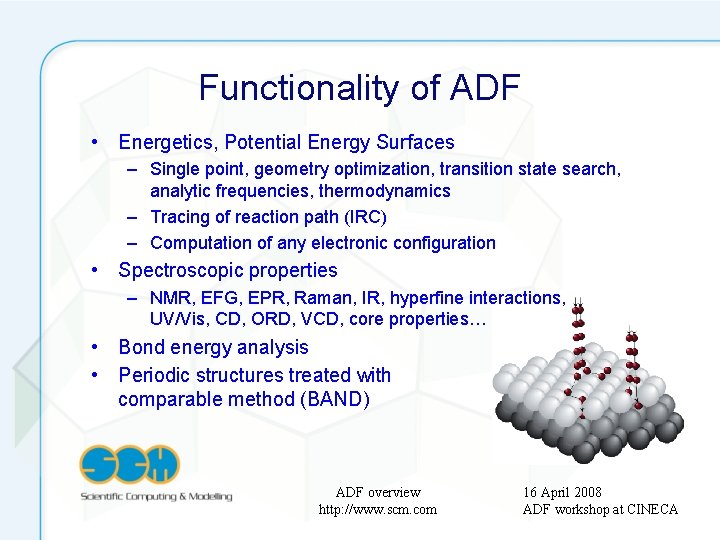 Functionality of ADF

• Energetics, Potential Energy Surfaces
  – Single point, geometry optimization, transition state search, analytic frequencies, thermodynamics
  – Tracing of reaction path (IRC)
  – Computation of any electronic configuration
• Spectroscopic properties
  – NMR, EFG, EPR, Raman, IR, hyperfine interactions, UV/Vis, CD, ORD, VCD, core properties…
• Bond energy analysis
• Periodic structures treated with comparable method (BAND)

SCM
Scientific Computing & Modelling

ADF overview
http://www.scm.com

16 April 2008
ADF workshop at CINECA